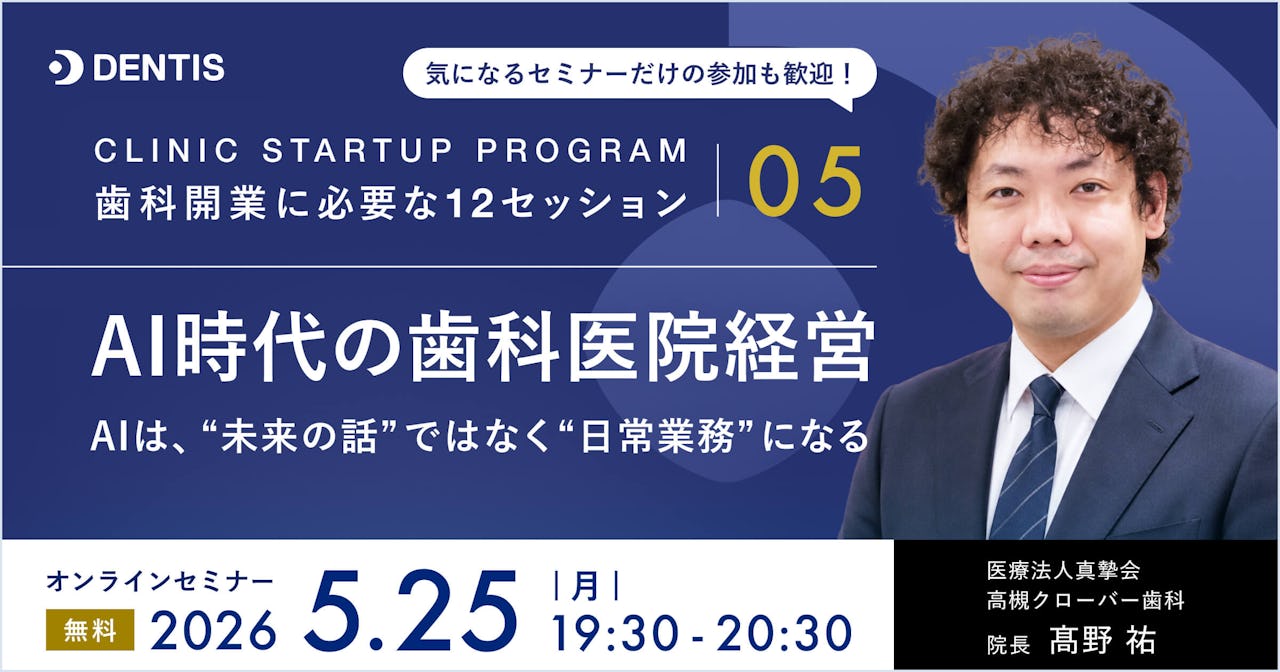 DENTIS

気になるセミナーだけの参加も歓迎！

CLINIC STARTUP PROGRAM
歯科開業に必要な12セッション

05

AI時代の歯科医院経営

AIは、“未来の話”ではなく“日常業務”になる

オンラインセミナー
無料 2026

5.25

|月|
19:30 - 20:30

医療法人真摯会
高槻クローバー歯科
院長 髙野 祐